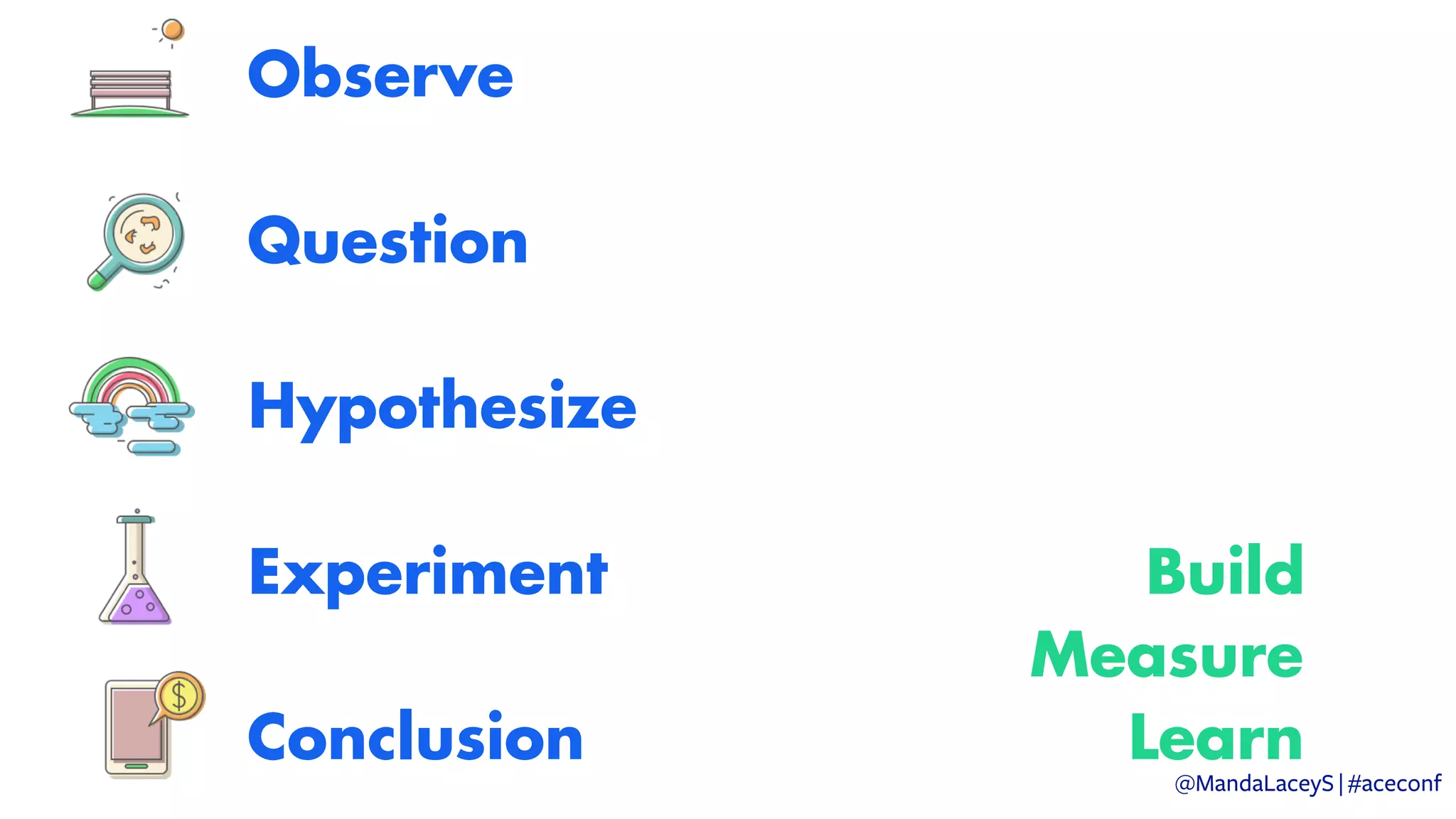 Observe

Question

Hypothesize

Experiment

Conclusion

Build
Measure
Learn

@MandaLaceyS | #aceconf